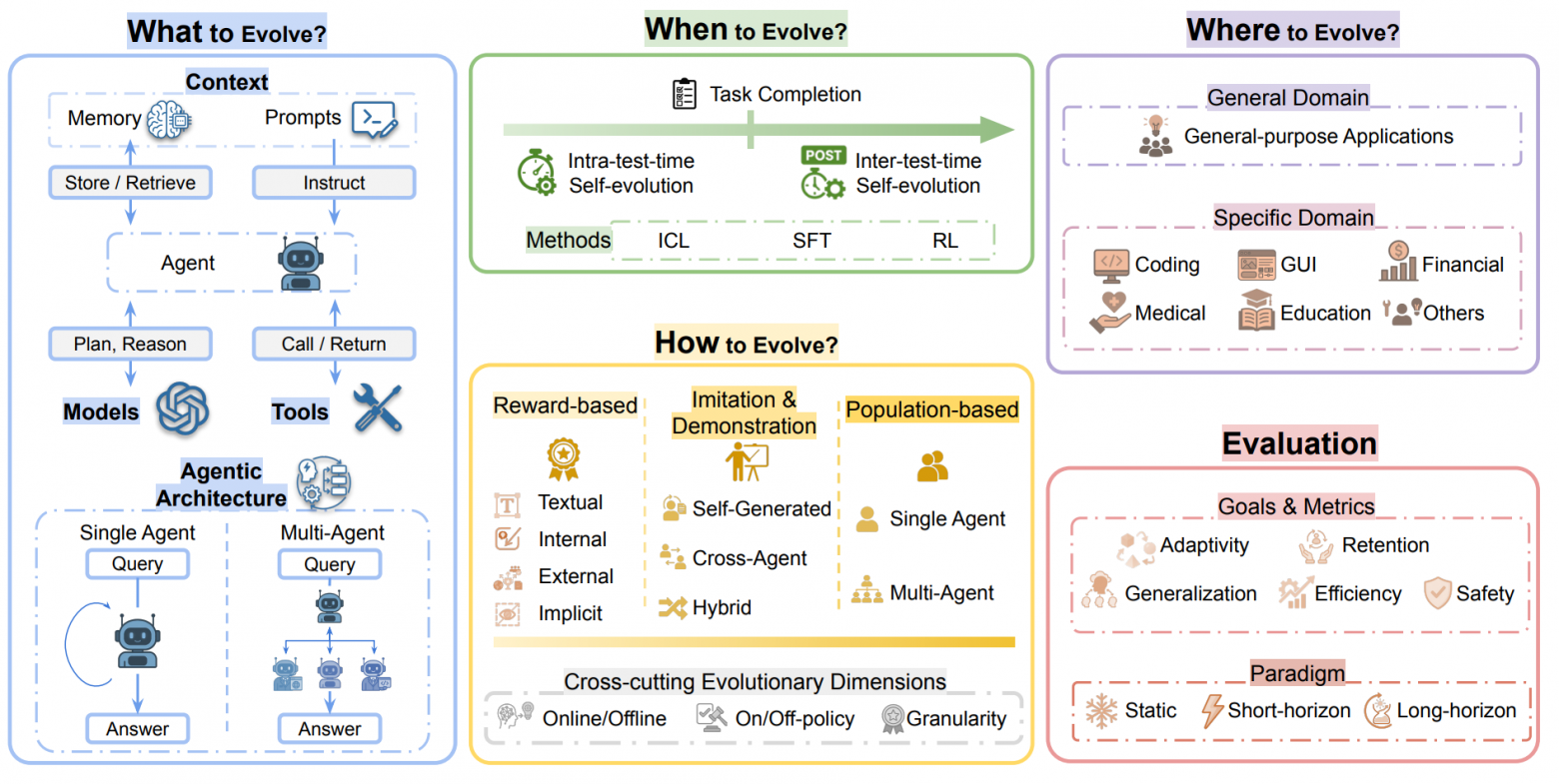 What to Evolve?

Context

Memory

Prompts

Store / Retrieve

Instruct

Agent

Plan, Reason

Call / Return

Models

Tools

Agentic Architecture

Single Agent

Query

Answer

Multi-Agent

Query

Answer

When to Evolve?

Task Completion

Intra-test-time Self-evolution

POST

Inter-test-time Self-evolution

Methods ICL SFT RL

How to Evolve?

Reward-based

Textual

Internal

External

Implicit

Imitation & Demonstration

Self-Generated

Cross-Agent

Hybrid

Population-based

Single Agent

Multi-Agent

Cross-cutting Evolutionary Dimensions

Online/Offline

On/Off-policy

Granularity

Where to Evolve?

General Domain

General-purpose Applications

Specific Domain

Coding

GUI

Financial

Medical

Education

Others

Evaluation

Goals & Metrics

Adaptivity

Retention

Generalization

Efficiency

Safety

Paradigm

Static

Short-horizon

Long-horizon